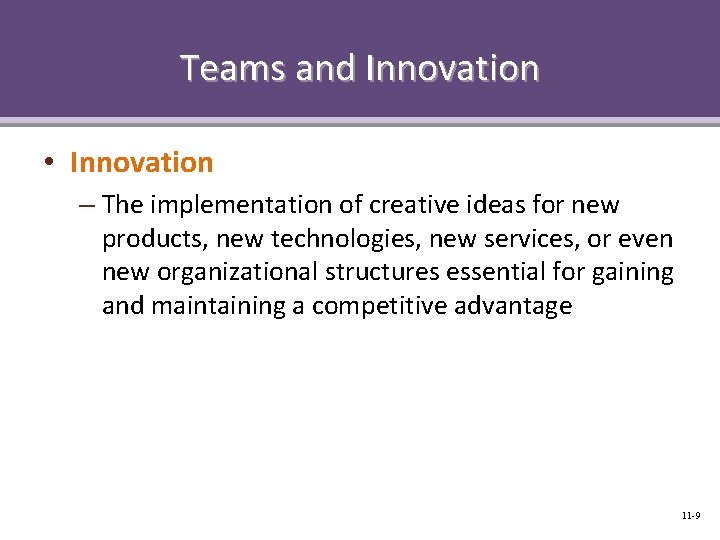 Teams and Innovation

• Innovation

– The implementation of creative ideas for new products, new technologies, new services, or even new organizational structures essential for gaining and maintaining a competitive advantage

11-9